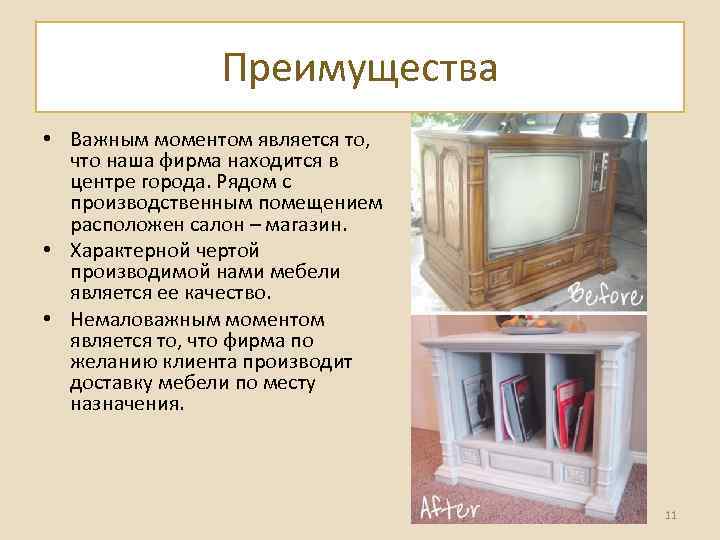 Преимущества

• Важным моментом является то, что наша фирма находится в центре города. Рядом с производственным помещением расположен салон – магазин.

• Характерной чертой производимой нами мебели является ее качество.

• Немаловажным моментом является то, что фирма по желанию клиента производит доставку мебели по месту назначения.

Before

After

11